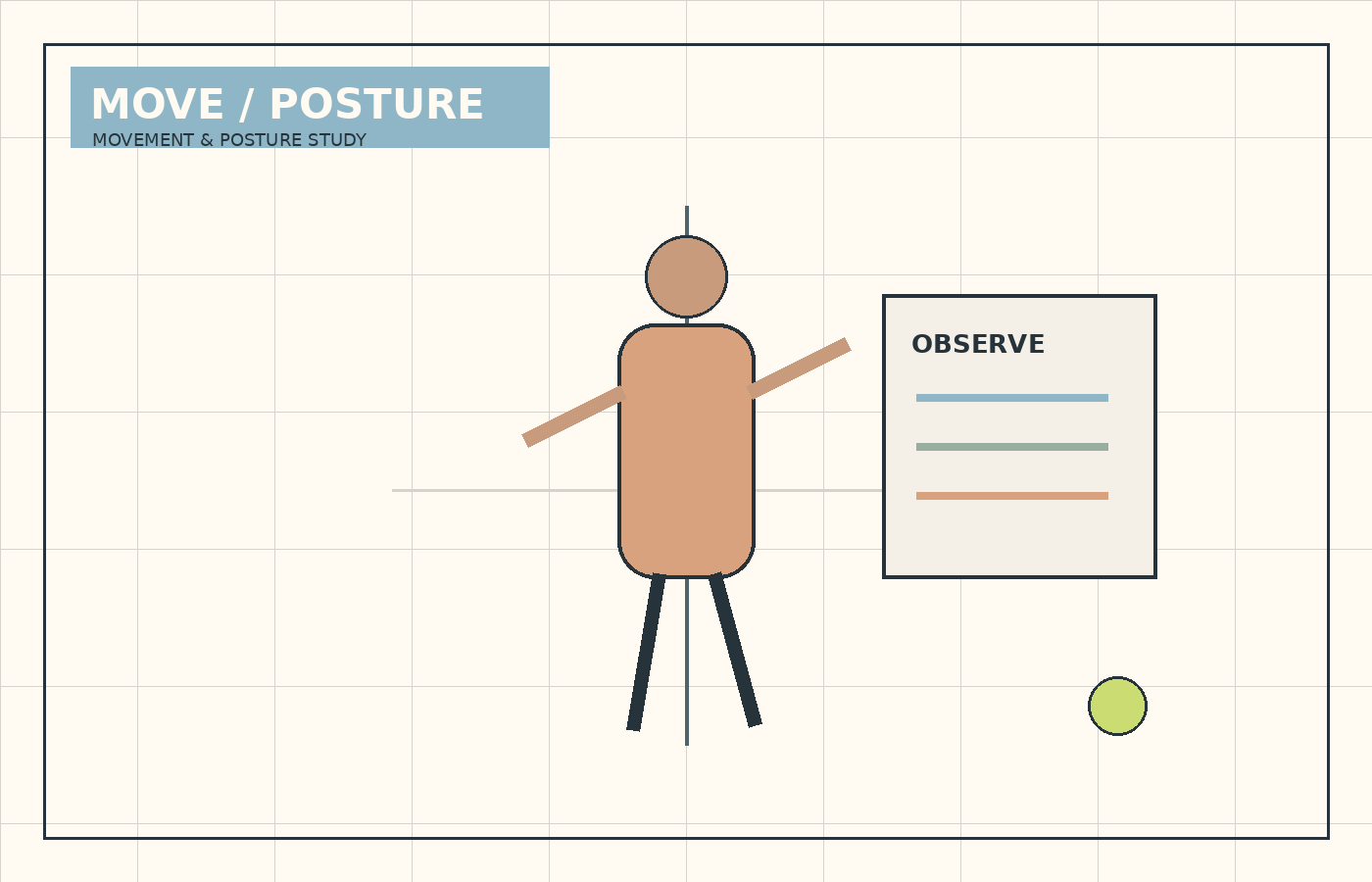 MOVE / POSTURE
MOVEMENT & POSTURE STUDY

OBSERVE